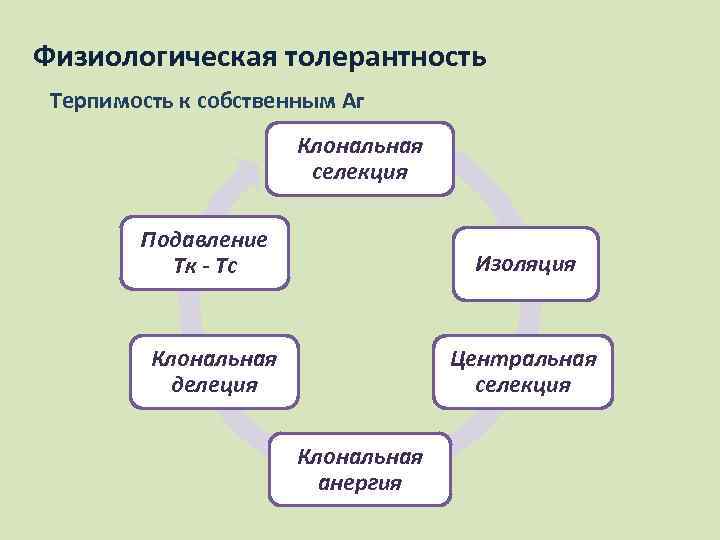 Физиологическая толерантность

Терпимость к собственным Аг

Клональная селекция

Изоляция

Центральная селекция

Клональная анергия

Клональная делеция

Подавление Тк - Тс